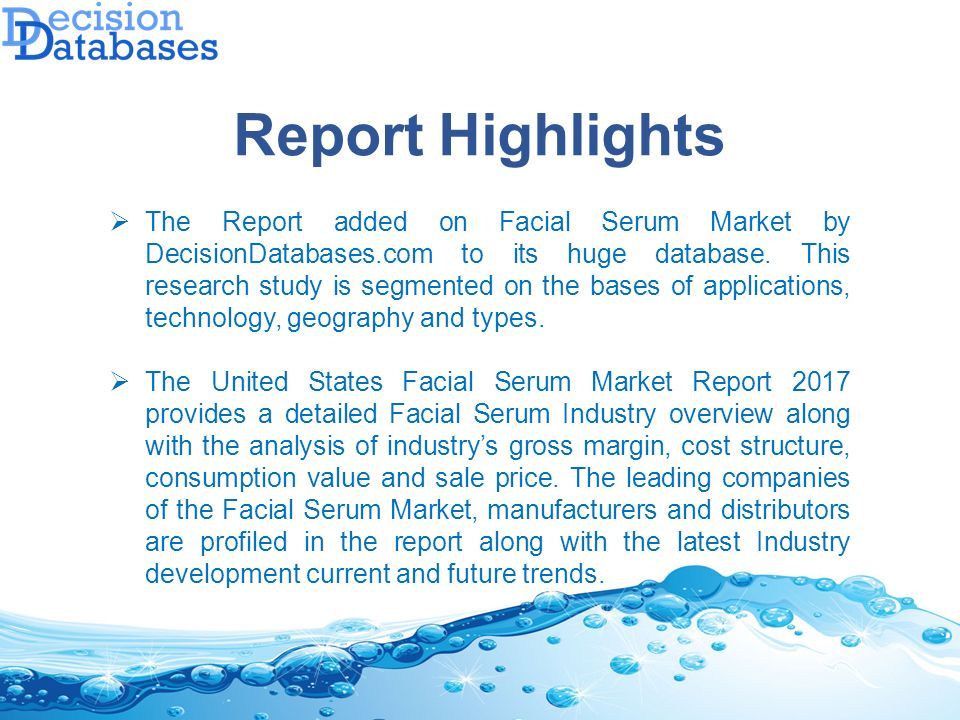 Decision Databases

Report Highlights

➢ The Report added on Facial Serum Market by DecisionDatabases.com to its huge database. This research study is segmented on the bases of applications, technology, geography and types.

➢ The United States Facial Serum Market Report 2017 provides a detailed Facial Serum Industry overview along with the analysis of industry's gross margin, cost structure, consumption value and sale price. The leading companies of the Facial Serum Market, manufacturers and distributors are profiled in the report along with the latest Industry development current and future trends.